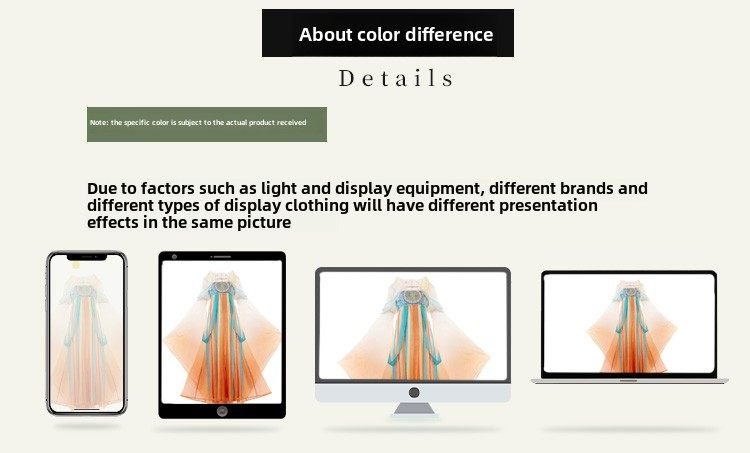 About color difference

Details

Note: the specific color is subject to the actual product received

Due to factors such as light and display equipment, different brands and different types of display clothing will have different presentation effects in the same picture